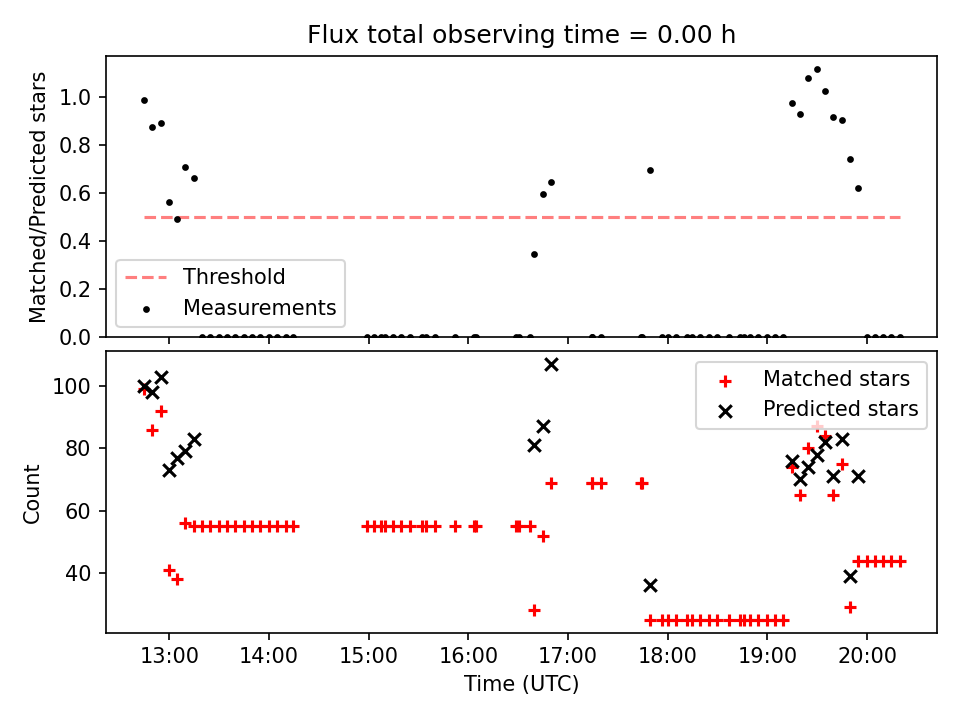 Flux total observing time = 0.00 h

Matched/Predicted stars

1.0
0.8
0.6
0.4
0.2
0.0

Threshold
Measurements

Count

100
80
60
40

Matched stars
Predicted stars

13:00
14:00
15:00
16:00
17:00
18:00
19:00
20:00

Time (UTC)